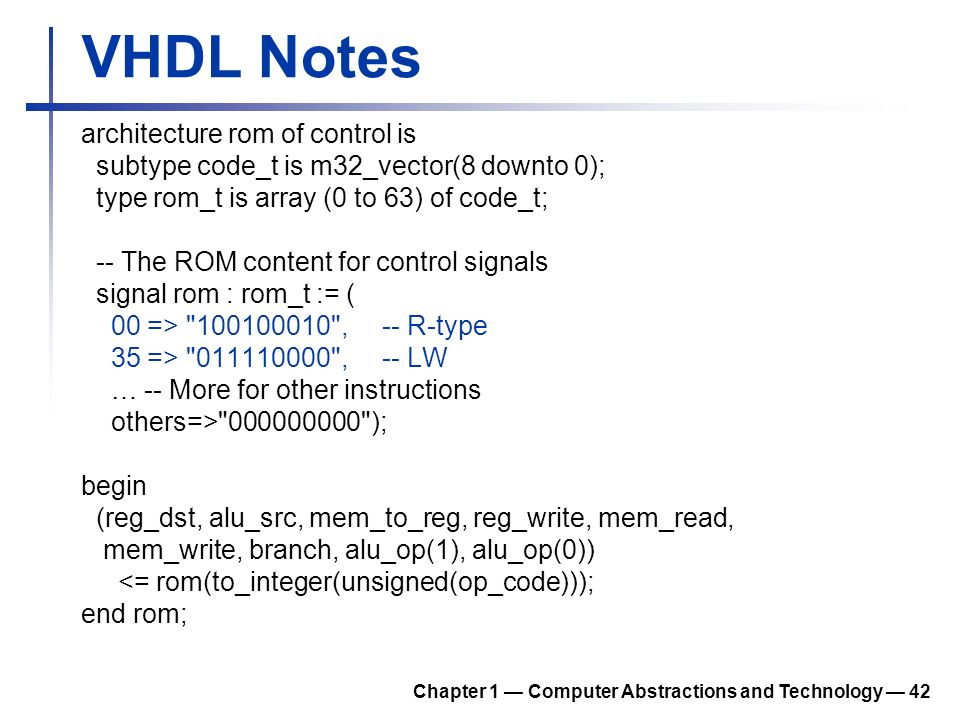 VHDL Notes

architecture rom of control is
  subtype code_t is m32_vector(8 downto 0);
  type rom_t is array (0 to 63) of code_t;

  -- The ROM content for control signals
  signal rom : rom_t := (
    00 => "100100010",     -- R-type
    35 => "011110000",     -- LW
    … -- More for other instructions
    others=>"000000000");

begin
  (reg_dst, alu_src, mem_to_reg, reg_write, mem_read,
   mem_write, branch, alu_op(1), alu_op(0))
     <= rom(to_integer(unsigned(op_code)));
end rom;

Chapter 1 — Computer Abstractions and Technology — 42